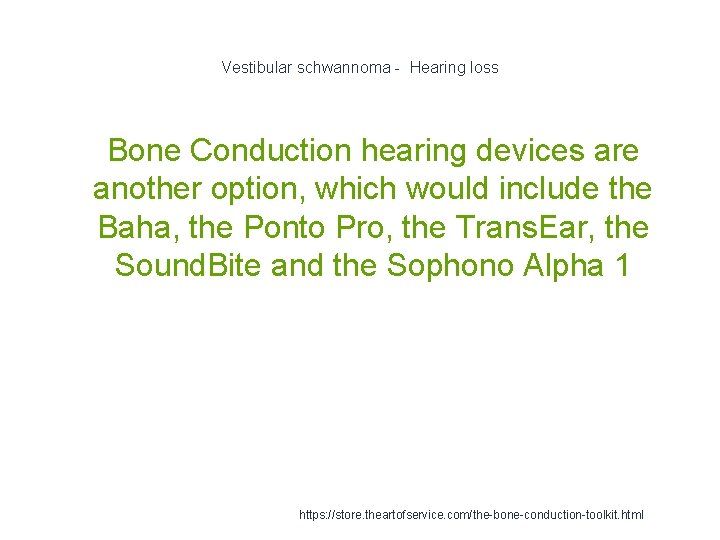 Vestibular schwannoma - Hearing loss

Bone Conduction hearing devices are another option, which would include the Baha, the Ponto Pro, the TransEar, the SoundBite and the Sophono Alpha 1

https://store.theartofservice.com/the-bone-conduction-toolkit.html